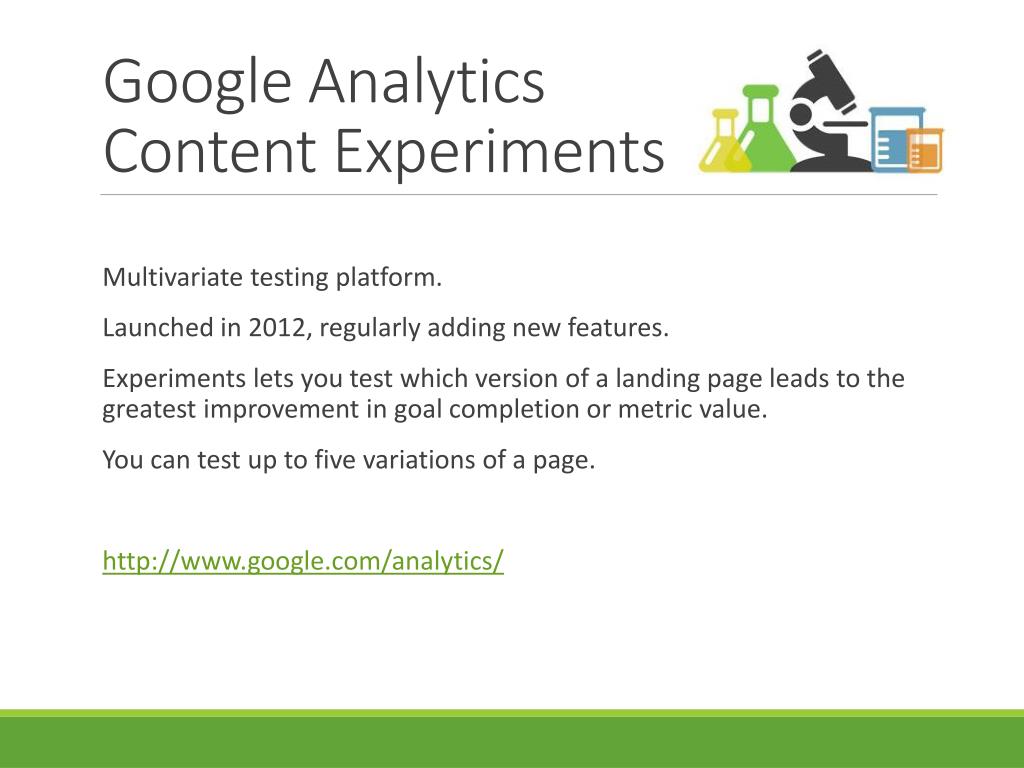 Google Analytics
Content Experiments

Multivariate testing platform.

Launched in 2012, regularly adding new features.

Experiments lets you test which version of a landing page leads to the greatest improvement in goal completion or metric value.

You can test up to five variations of a page.

http://www.google.com/analytics/